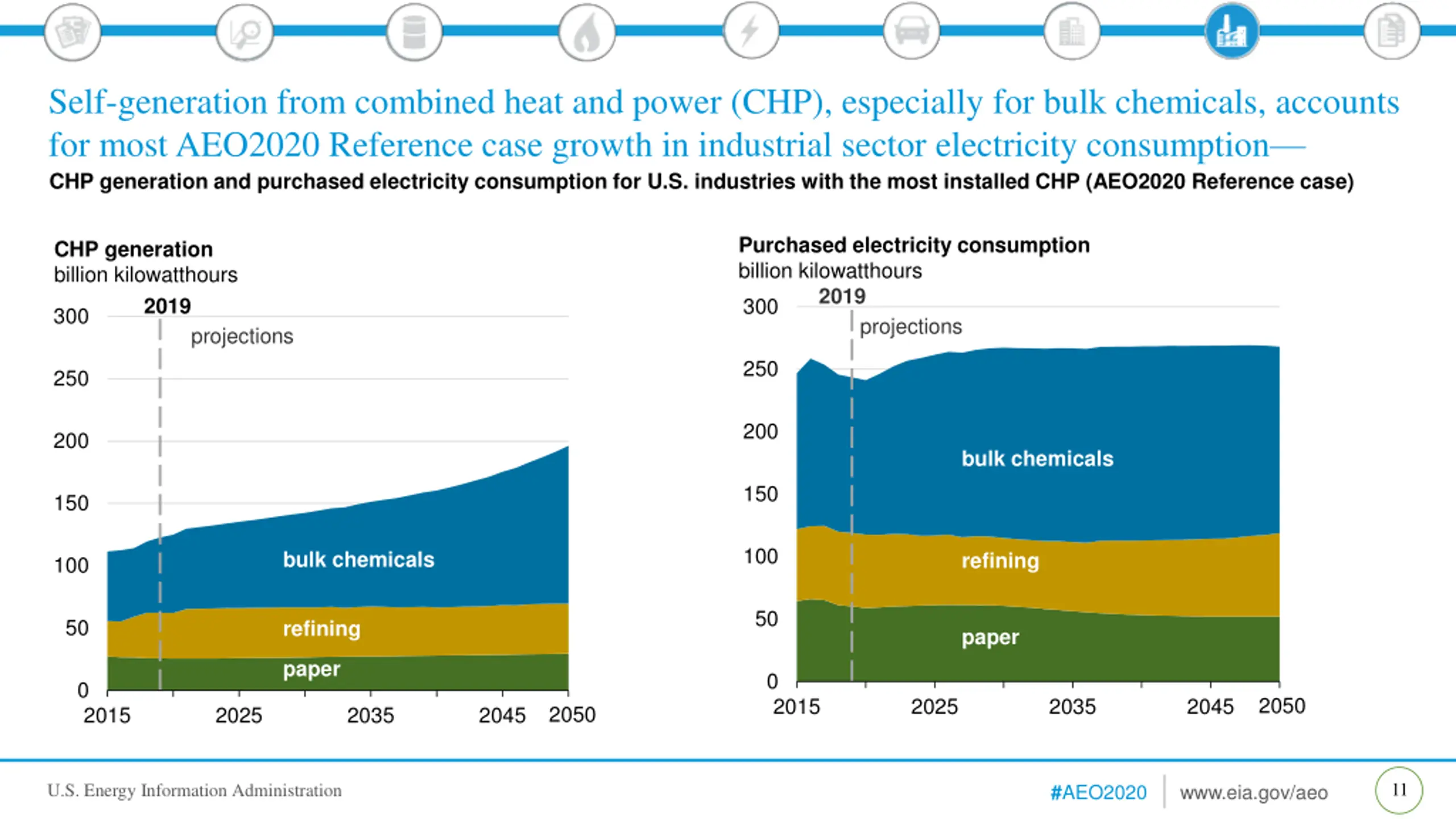 Self-generation from combined heat and power (CHP), especially for bulk chemicals, accounts for most AEO2020 Reference case growth in industrial sector electricity consumption—

CHP generation and purchased electricity consumption for U.S. industries with the most installed CHP (AEO2020 Reference case)

CHP generation
billion kilowatthours

2019
projections

300
250
200
150
100
50
0

bulk chemicals
refining
paper

2015 2025 2035 2045 2050

Purchased electricity consumption
billion kilowatthours

2019
projections

300
250
200
150
100
50
0

bulk chemicals
refining
paper

2015 2025 2035 2045 2050

U.S. Energy Information Administration

#AEO2020 www.eia.gov/aeo 11